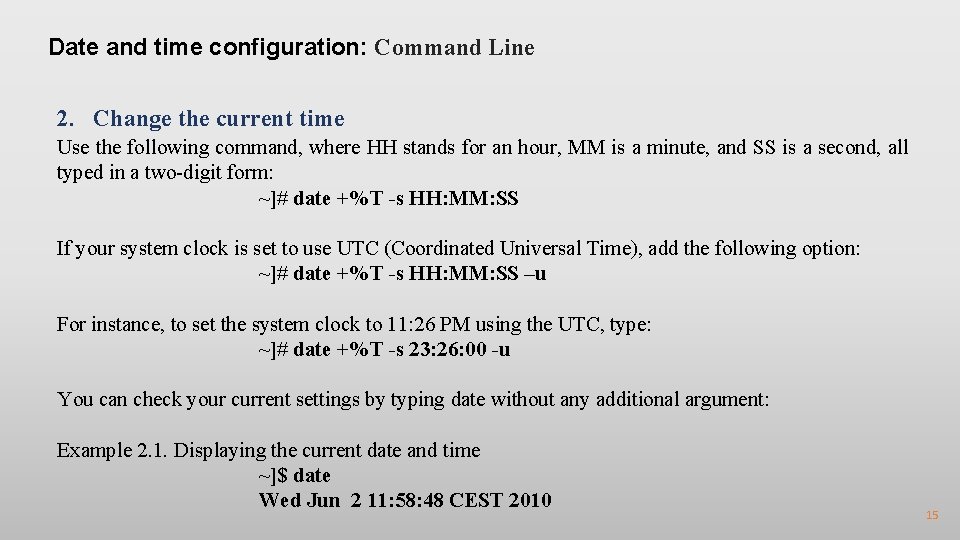 Date and time configuration: Command Line

2. Change the current time

Use the following command, where HH stands for an hour, MM is a minute, and SS is a second, all typed in a two-digit form:

~]# date +%T -s HH:MM:SS

If your system clock is set to use UTC (Coordinated Universal Time), add the following option:

~]# date +%T -s HH:MM:SS –u

For instance, to set the system clock to 11:26 PM using the UTC, type:

~]# date +%T -s 23:26:00 -u

You can check your current settings by typing date without any additional argument:

Example 2.1. Displaying the current date and time

~]$ date

Wed Jun 2 11:58:48 CEST 2010

15